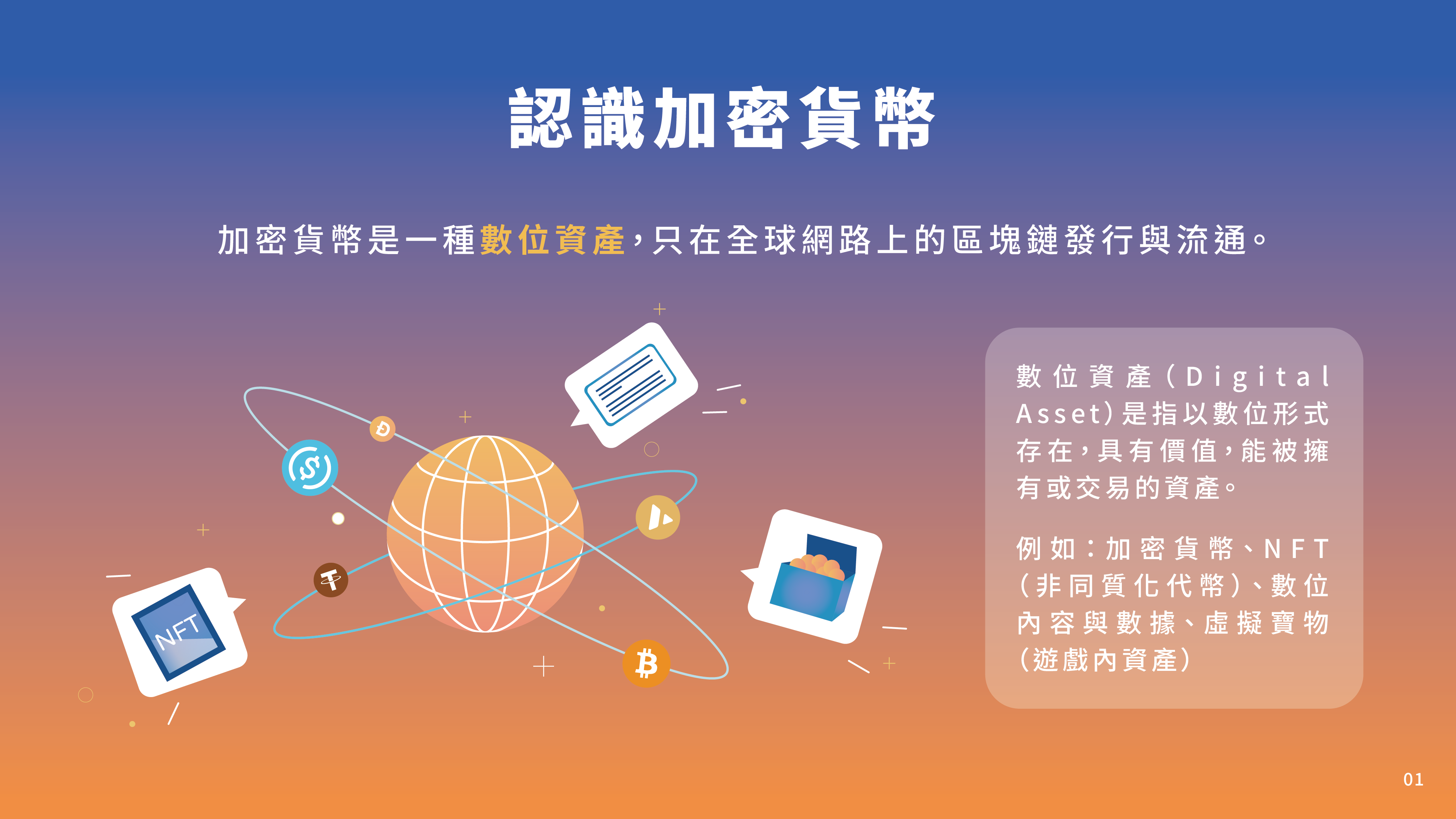 認識加密貨幣

加密貨幣是一種數位資產，只在全球網路上的區塊鏈發行與流通。

NFT

數位資產（Digital Asset）是指以數位形式存在，具有價值，能被擁有或交易的資產。

例如：加密貨幣、NFT（非同質化代幣）、數位內容與數據、虛擬寶物（遊戲內資產）

01